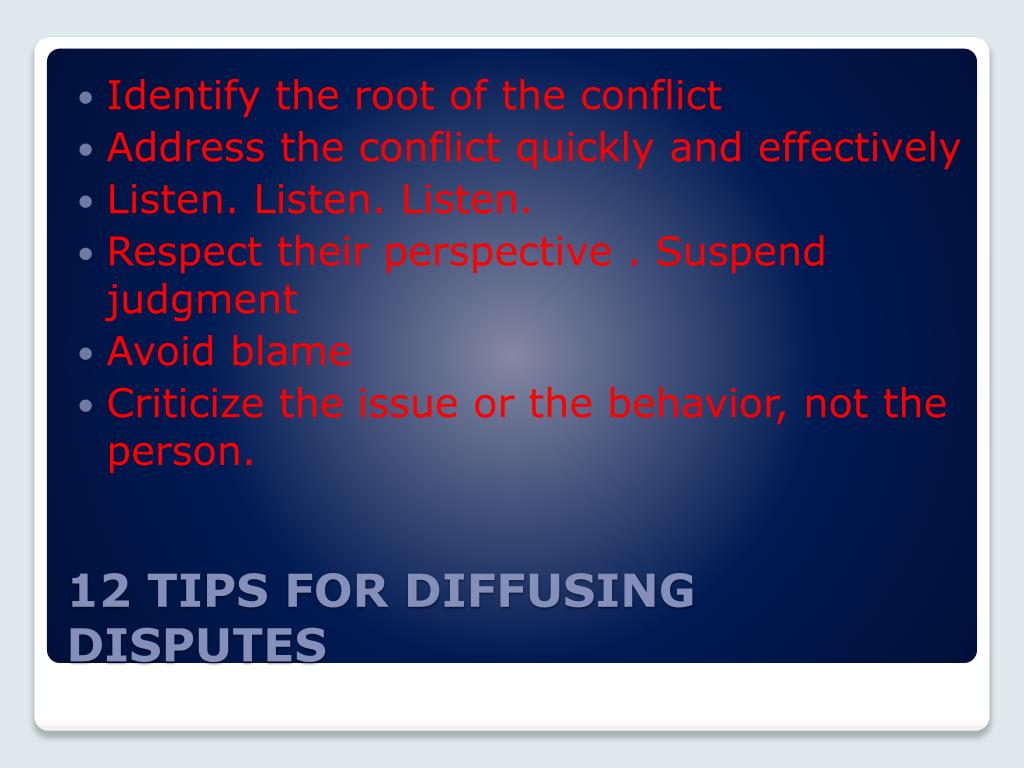 • Identify the root of the conflict
• Address the conflict quickly and effectively
• Listen. Listen. Listen.
• Respect their perspective . Suspend judgment
• Avoid blame
• Criticize the issue or the behavior, not the person.

12 TIPS FOR DIFFUSING DISPUTES